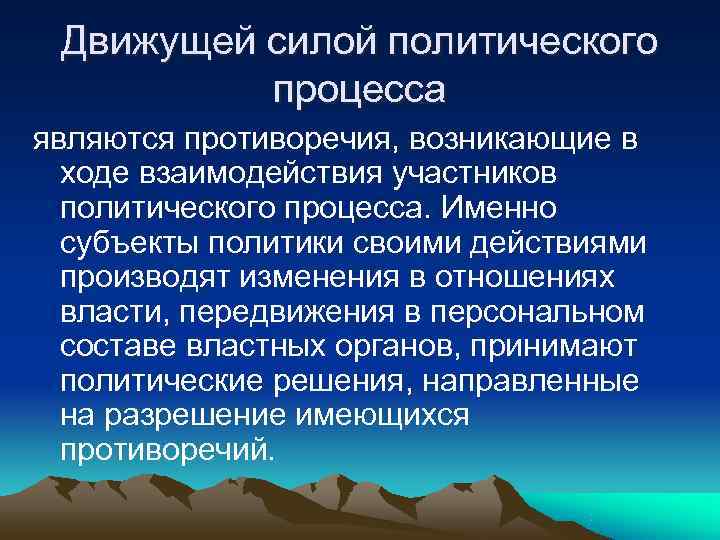 Движущей силой политического процесса

являются противоречия, возникающие в ходе взаимодействия участников политического процесса. Именно субъекты политики своими действиями производят изменения в отношениях власти, передвижения в персональном составе властных органов, принимают политические решения, направленные на разрешение имеющихся противоречий.